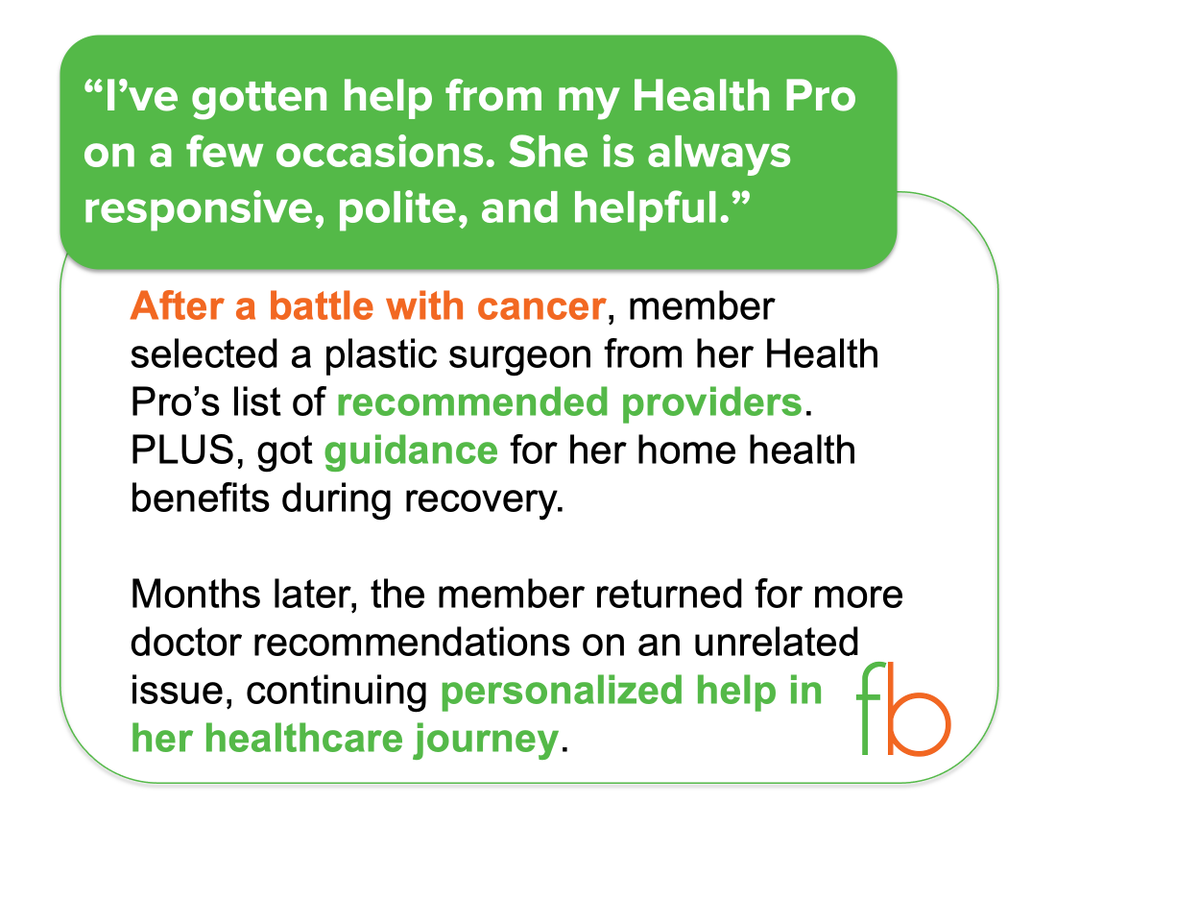 “I’ve gotten help from my Health Pro on a few occasions. She is always responsive, polite, and helpful.”

After a battle with cancer, member selected a plastic surgeon from her Health Pro’s list of recommended providers. PLUS, got guidance for her home health benefits during recovery.

Months later, the member returned for more doctor recommendations on an unrelated issue, continuing personalized help in her healthcare journey.

fb